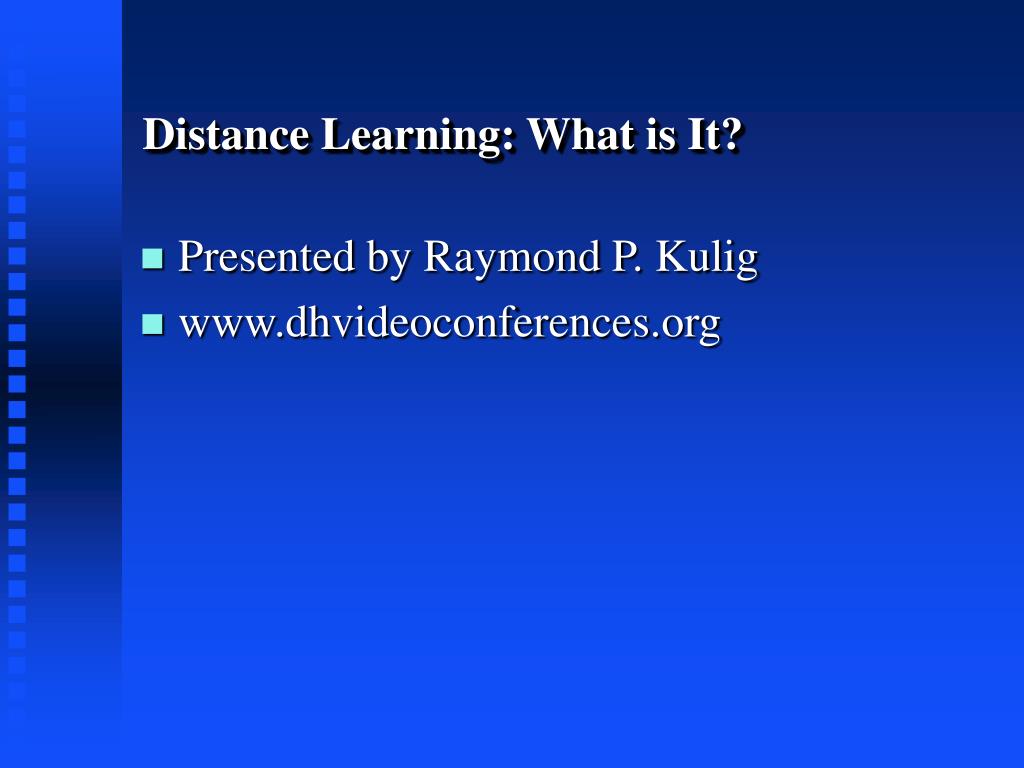 Distance Learning: What is It?

- Presented by Raymond P. Kulig
- www.dhvideoconferences.org